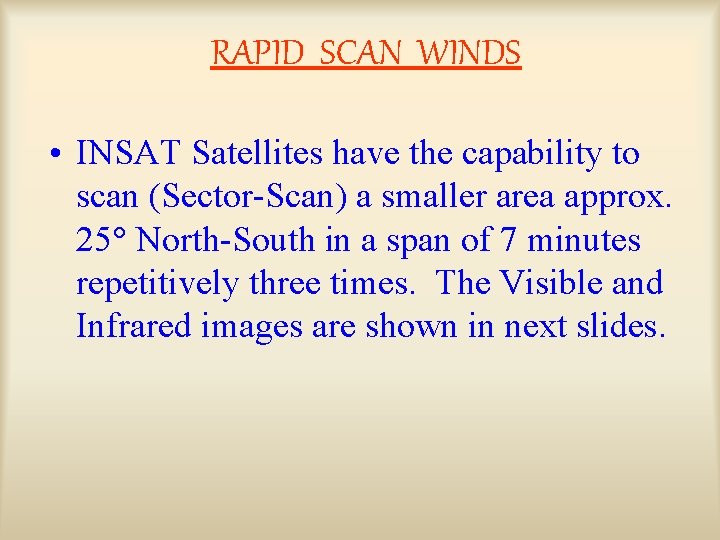 RAPID SCAN WINDS

• INSAT Satellites have the capability to scan (Sector-Scan) a smaller area approx. 25° North-South in a span of 7 minutes repetitively three times. The Visible and Infrared images are shown in next slides.